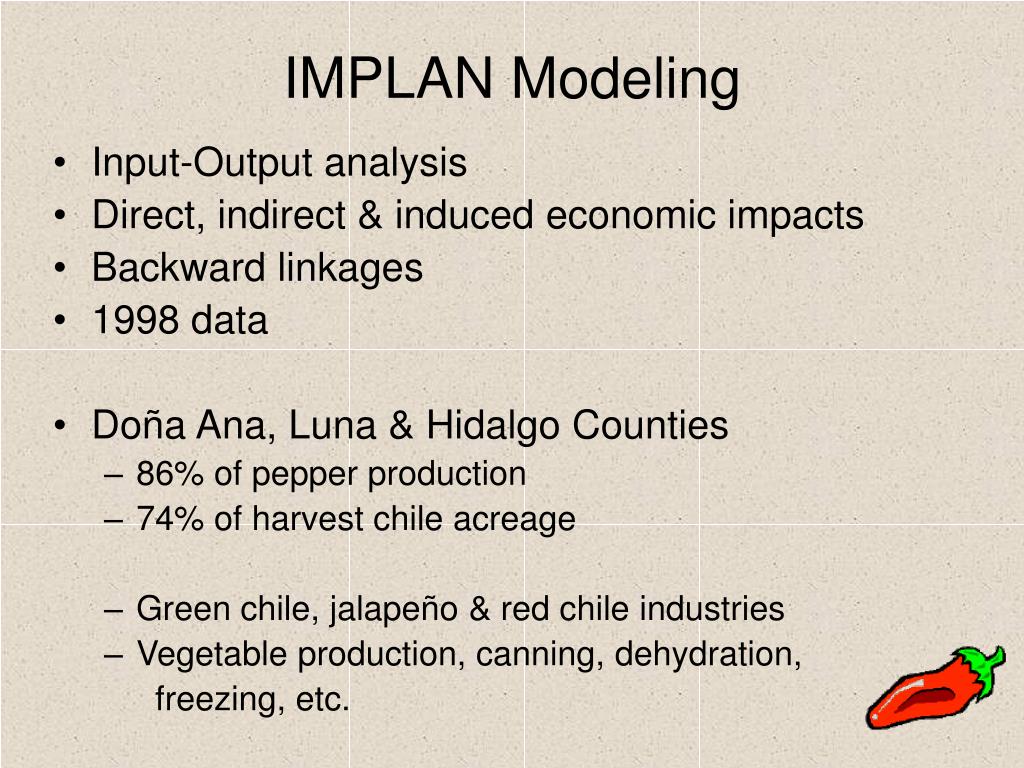 IMPLAN Modeling

• Input-Output analysis
• Direct, indirect & induced economic impacts
• Backward linkages
• 1998 data

• Doña Ana, Luna & Hidalgo Counties
– 86% of pepper production
– 74% of harvest chile acreage

– Green chile, jalapeño & red chile industries
– Vegetable production, canning, dehydration, freezing, etc.